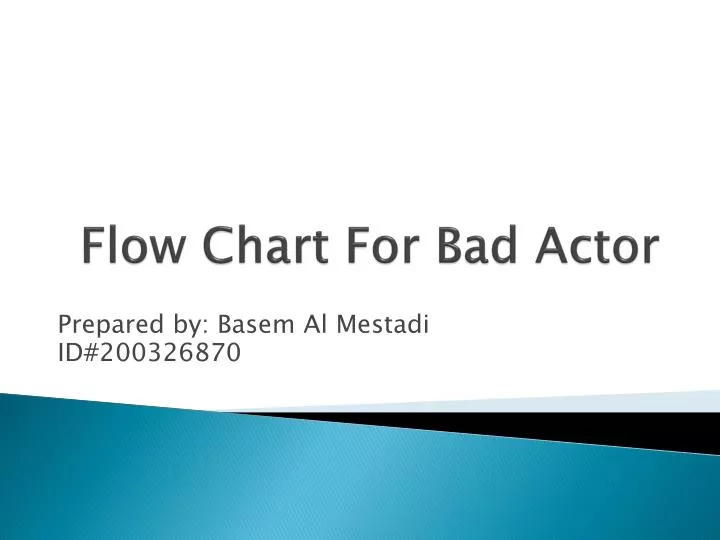 Flow Chart For Bad Actor

Prepared by: Basem Al Mestadi
ID#200326870